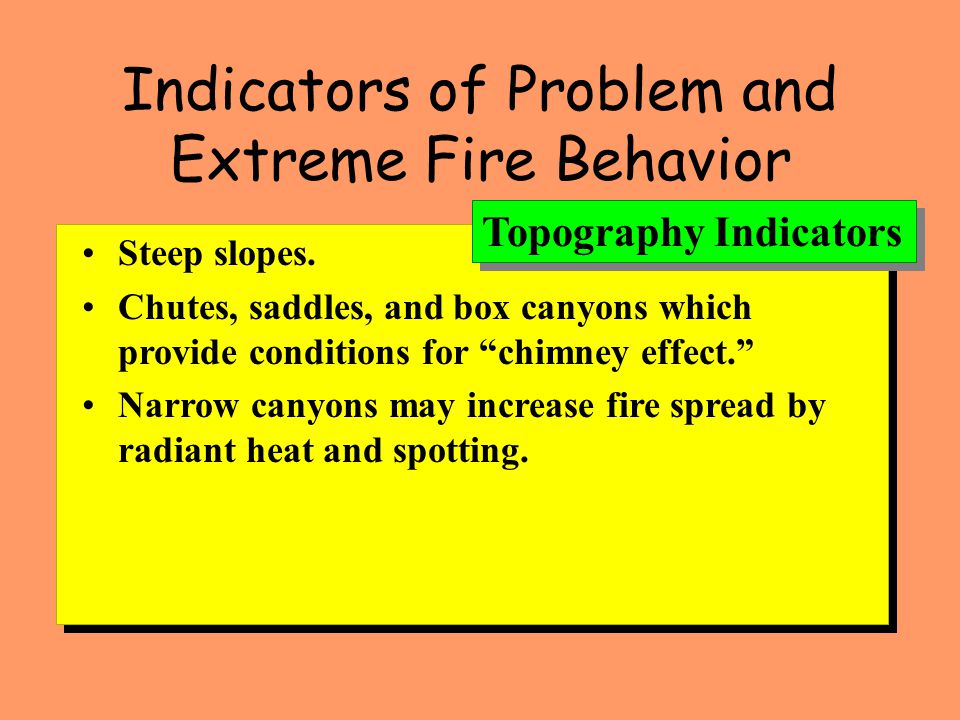 Indicators of Problem and Extreme Fire Behavior

Topography Indicators

• Steep slopes.
• Chutes, saddles, and box canyons which provide conditions for “chimney effect.”
• Narrow canyons may increase fire spread by radiant heat and spotting.